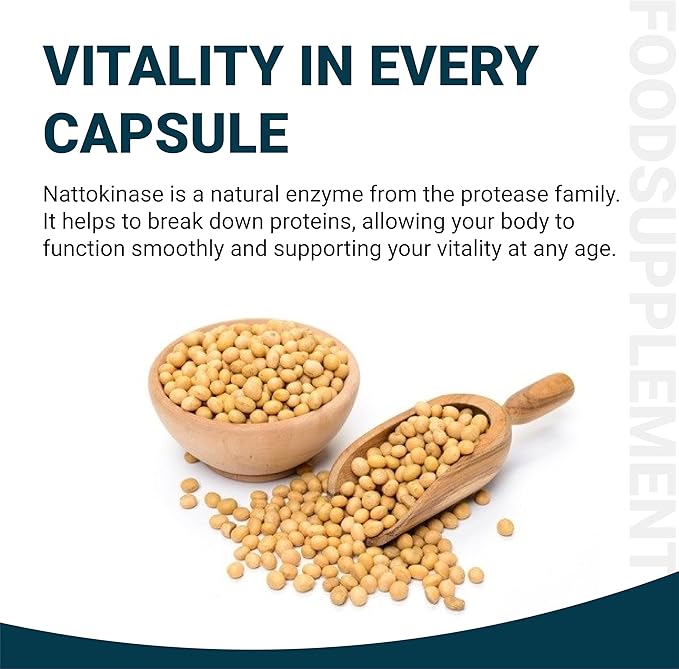 VITALITY IN EVERY CAPSULE

Nattokinase is a natural enzyme from the protease family. It helps to break down proteins, allowing your body to function smoothly and supporting your vitality at any age.

FOODSUPPLEMENT